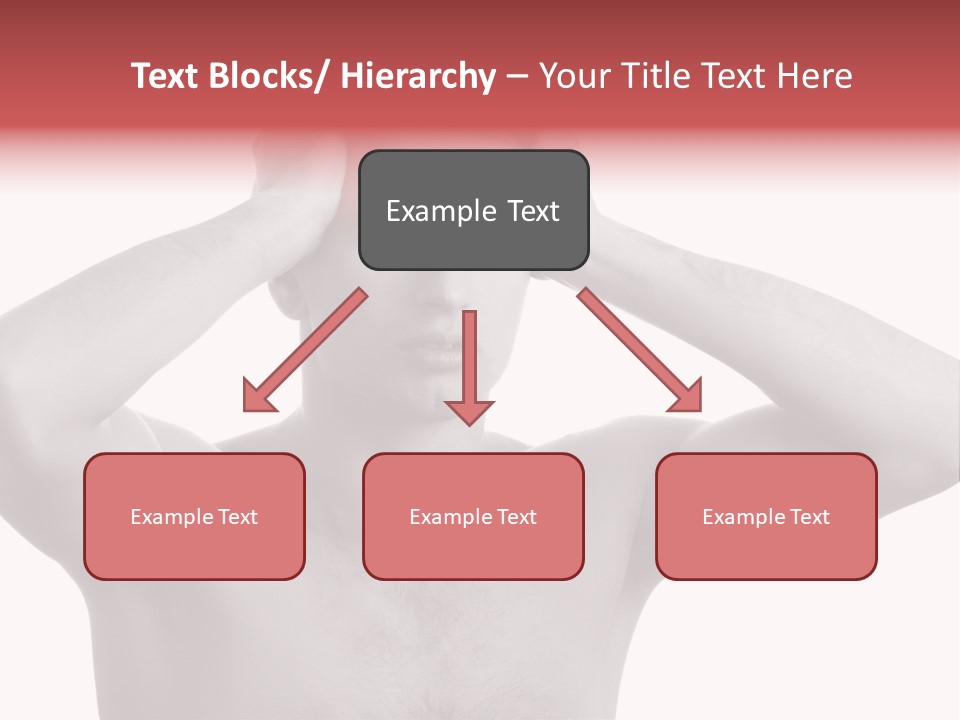 Text Blocks/ Hierarchy – Your Title Text Here

Example Text

Example Text

Example Text

Example Text